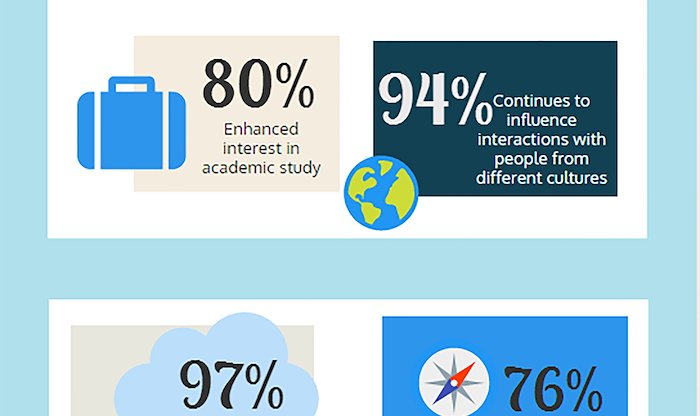 80%
Enhanced interest in academic study

94%
Continues to influence interactions with people from different cultures

97%

76%